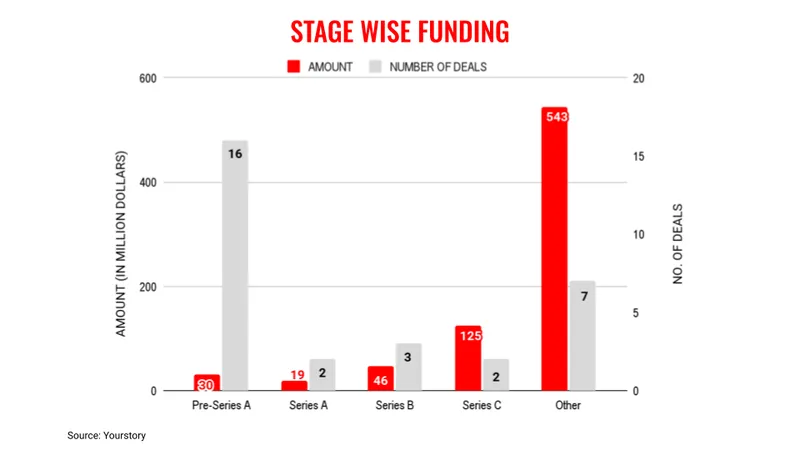 STAGE WISE FUNDING

AMOUNT NUMBER OF DEALS

AMOUNT (IN MILLION DOLLARS)

600
400
200
0

NO. OF DEALS

20
15
10
5
0

30 16
19 2
46 3
125 2
543 7

Pre-Series A Series A Series B Series C Other

Source: Yourstory